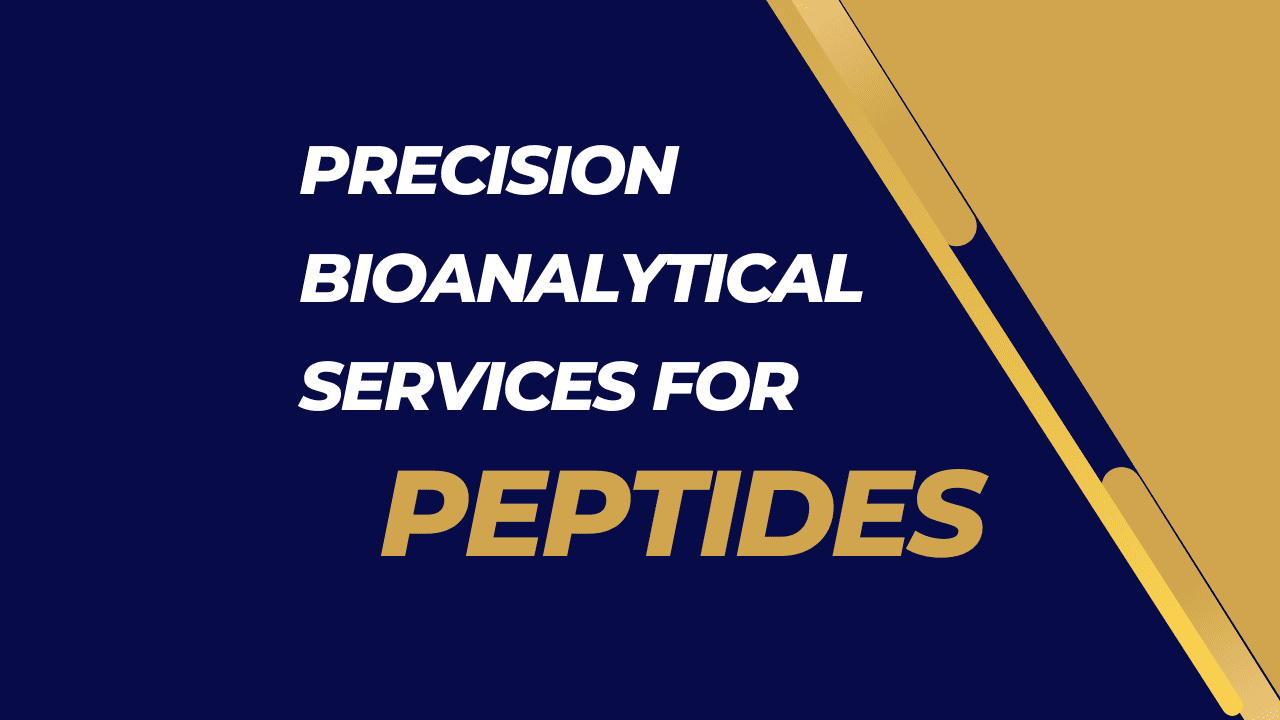 PRECISION BIOANALYTICAL SERVICES FOR

PEPTIDES